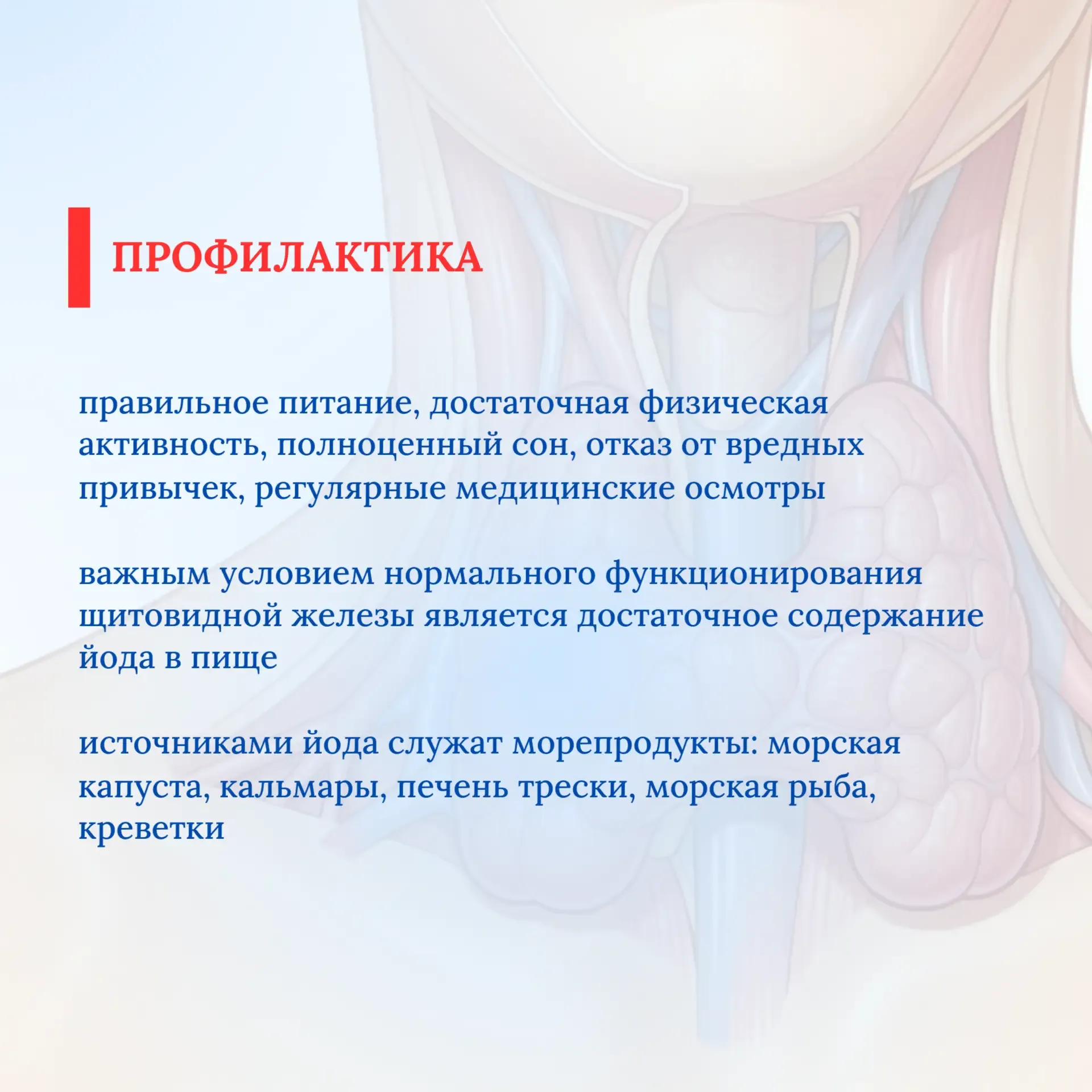 ПРОФИЛАКТИКА

правильное питание, достаточная физическая активность, полноценный сон, отказ от вредных привычек, регулярные медицинские осмотры

важным условием нормального функционирования щитовидной железы является достаточное содержание йода в пище

источниками йода служат морепродукты: морская капуста, кальмары, печень трески, морская рыба, креветки